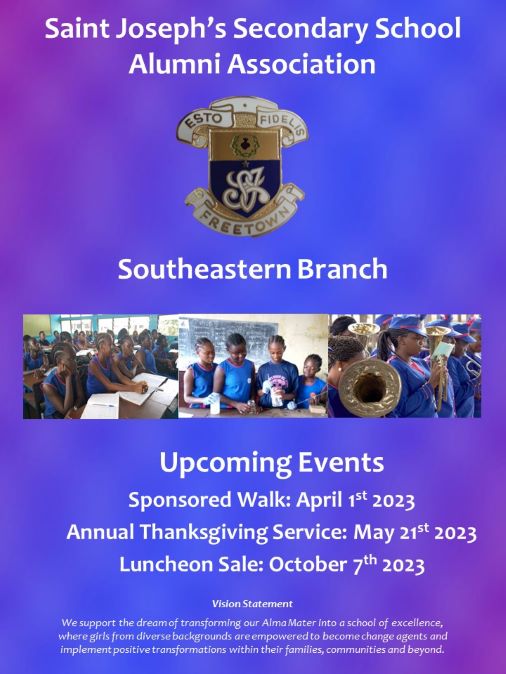 Saint Joseph's Secondary School Alumni Association

ESTO FIDELIS

SJ

FREETOWN

Southeastern Branch

Upcoming Events

Sponsored Walk: April 1$^{st}$ 2023

Annual Thanksgiving Service: May 21$^{st}$ 2023

Luncheon Sale: October 7$^{th}$ 2023

Vision Statement

We support the dream of transforming our Alma Mater into a school of excellence, where girls from diverse backgrounds are empowered to become change agents and implement positive transformations within their families, communities and beyond.